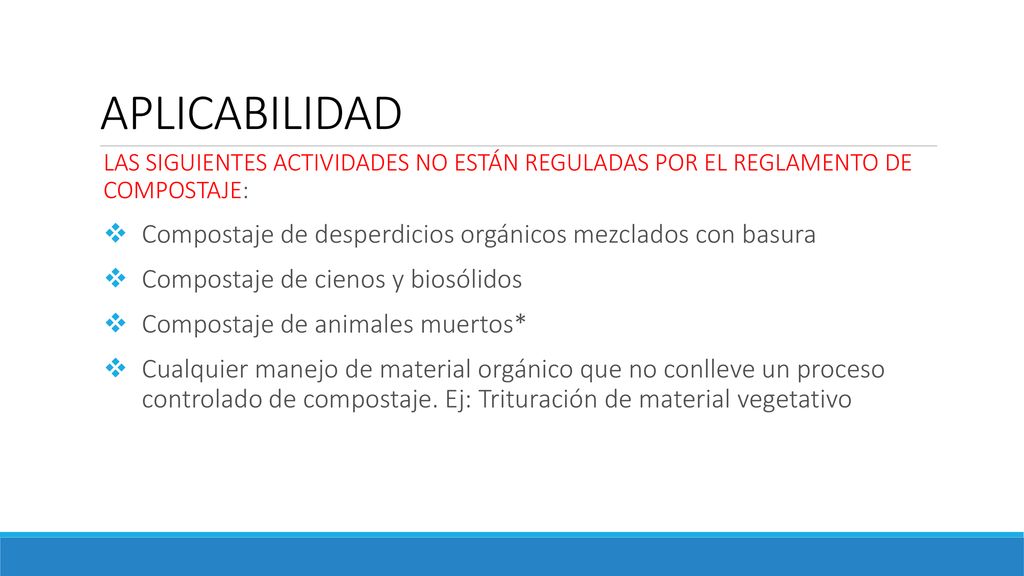 APLICABILIDAD

LAS SIGUIENTES ACTIVIDADES NO ESTÁN REGULADAS POR EL REGLAMENTO DE COMPOSTAJE:

❖ Compostaje de desperdicios orgánicos mezclados con basura

❖ Compostaje de cienos y biosólidos

❖ Compostaje de animales muertos*

❖ Cualquier manejo de material orgánico que no conlleve un proceso controlado de compostaje. Ej: Trituración de material vegetativo